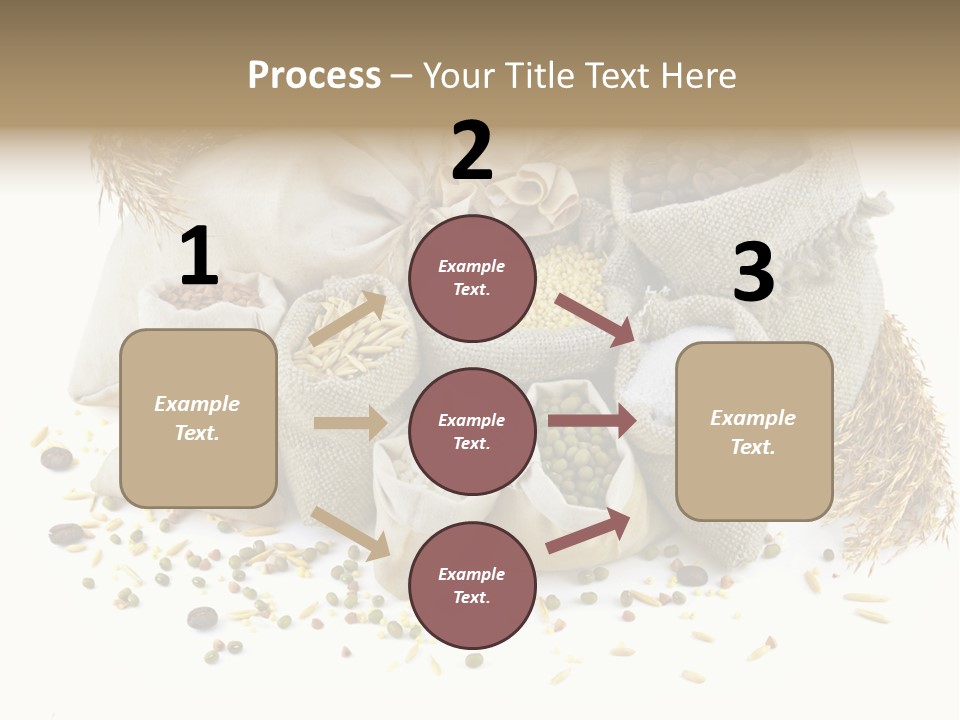 Process – Your Title Text Here

1

Example Text.

2

Example Text.

Example Text.

Example Text.

3

Example Text.